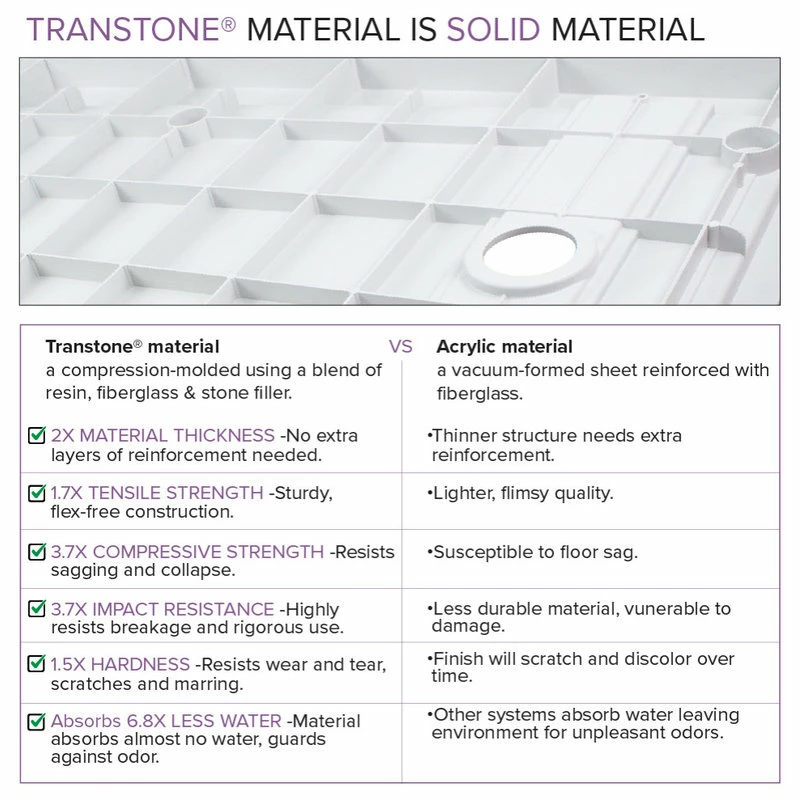 TRANSTONE® MATERIAL IS SOLID MATERIAL

| Transtone® material a compression-molded using a blend of resin, fiberglass & stone filler. | VS | Acrylic material a vacuum-formed sheet reinforced with fiberglass. |
|---|---|---|
| 2X MATERIAL THICKNESS -No extra layers of reinforcement needed. | | •Thinner structure needs extra reinforcement. |
| 1.7X TENSILE STRENGTH -Sturdy, flex-free construction. | | •Lighter, flimsy quality. |
| 3.7X COMPRESSIVE STRENGTH -Resists sagging and collapse. | | •Susceptible to floor sag. |
| 3.7X IMPACT RESISTANCE -Highly resists breakage and rigorous use. | | •Less durable material, vunerable to damage. |
| 1.5X HARDNESS -Resists wear and tear, scratches and marring. | | •Finish will scratch and discolor over time. |
| Absorbs 6.8X LESS WATER -Material absorbs almost no water, guards against odor. | | •Other systems absorb water leaving environment for unpleasant odors. |